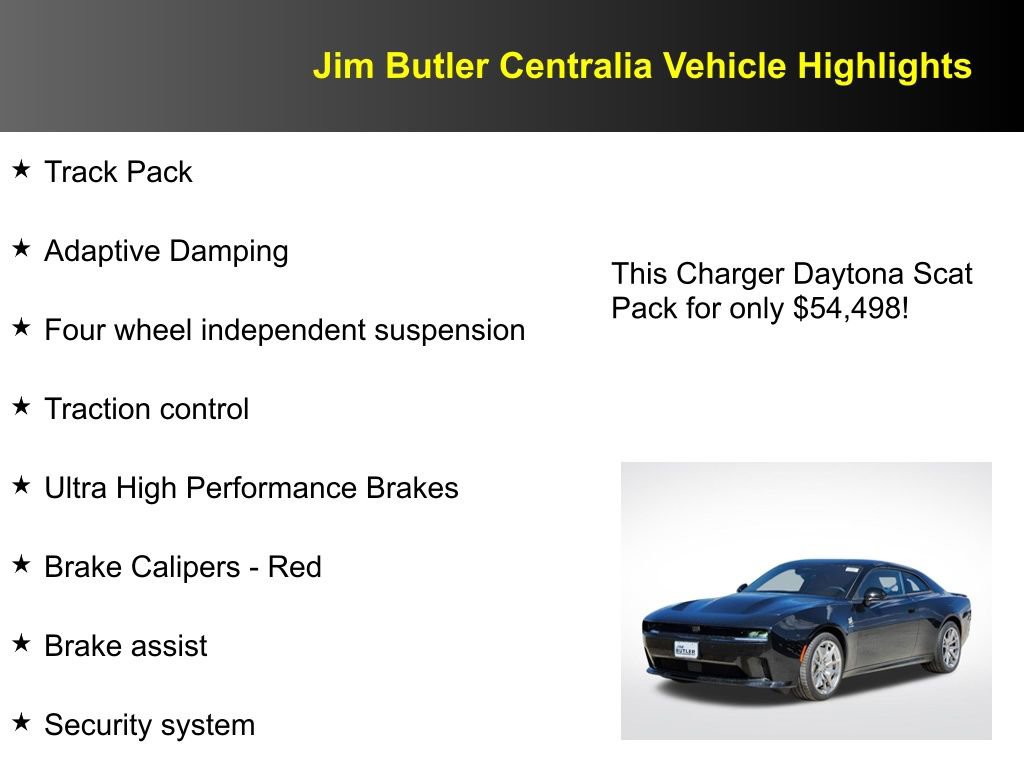 Jim Butler Centralia Vehicle Highlights

★ Track Pack

★ Adaptive Damping

★ Four wheel independent suspension

★ Traction control

★ Ultra High Performance Brakes

★ Brake Calipers - Red

★ Brake assist

★ Security system

This Charger Daytona Scat Pack for only $54,498!

Jim BUTLER